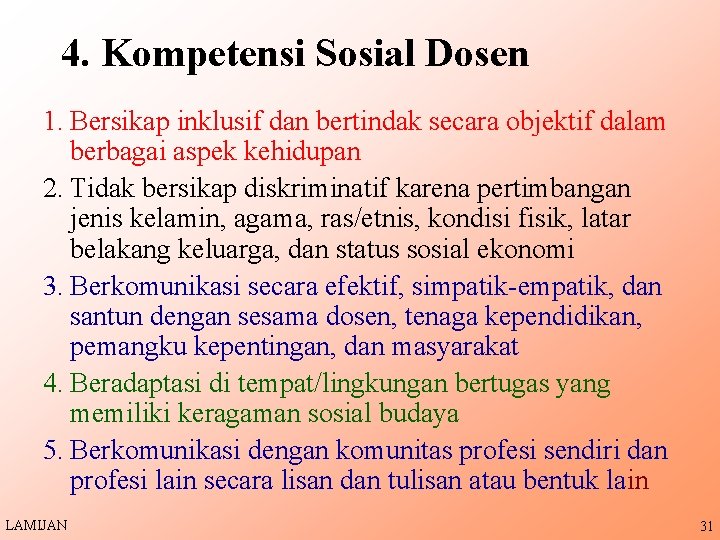 4. Kompetensi Sosial Dosen

1. Bersikap inklusif dan bertindak secara objektif dalam berbagai aspek kehidupan
2. Tidak bersikap diskriminatif karena pertimbangan jenis kelamin, agama, ras/etnis, kondisi fisik, latar belakang keluarga, dan status sosial ekonomi
3. Berkomunikasi secara efektif, simpatik-empatik, dan santun dengan sesama dosen, tenaga kependidikan, pemangku kepentingan, dan masyarakat
4. Beradaptasi di tempat/lingkungan bertugas yang memiliki keragaman sosial budaya
5. Berkomunikasi dengan komunitas profesi sendiri dan profesi lain secara lisan dan tulisan atau bentuk lain

LAMIJAN

31